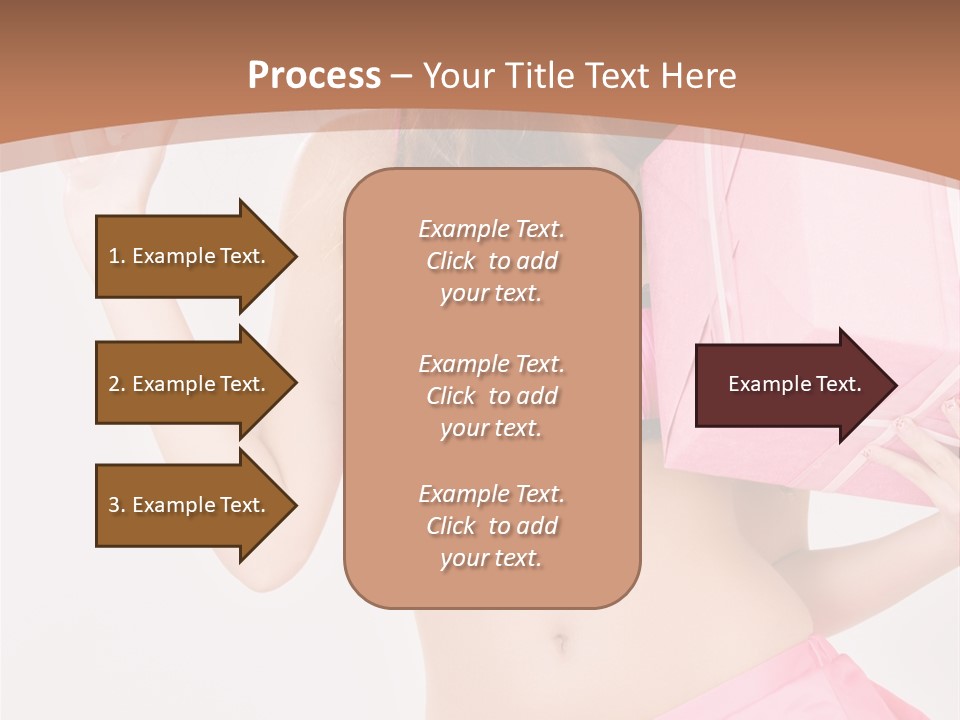 Process – Your Title Text Here

1. Example Text.

2. Example Text.

3. Example Text.

Example Text. Click to add your text.

Example Text. Click to add your text.

Example Text. Click to add your text.

Example Text.